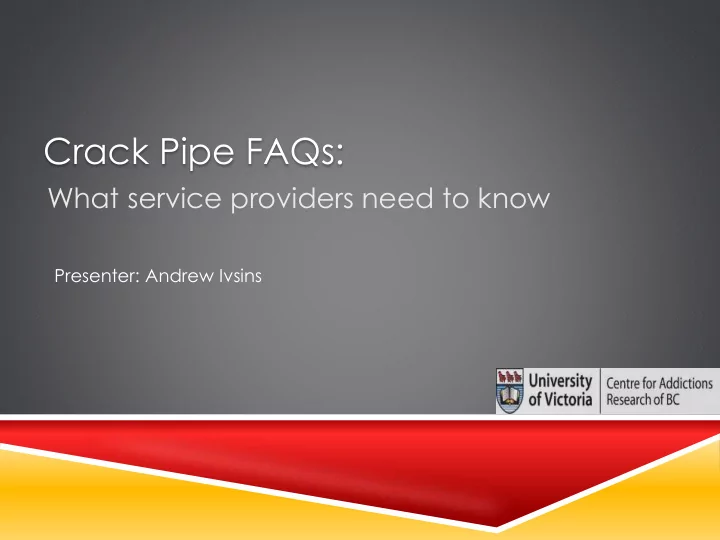 Crack Pipe FAQs:
What service providers need to know

Presenter: Andrew Ivsins

University of Victoria

Centre for Addictions Research of BC